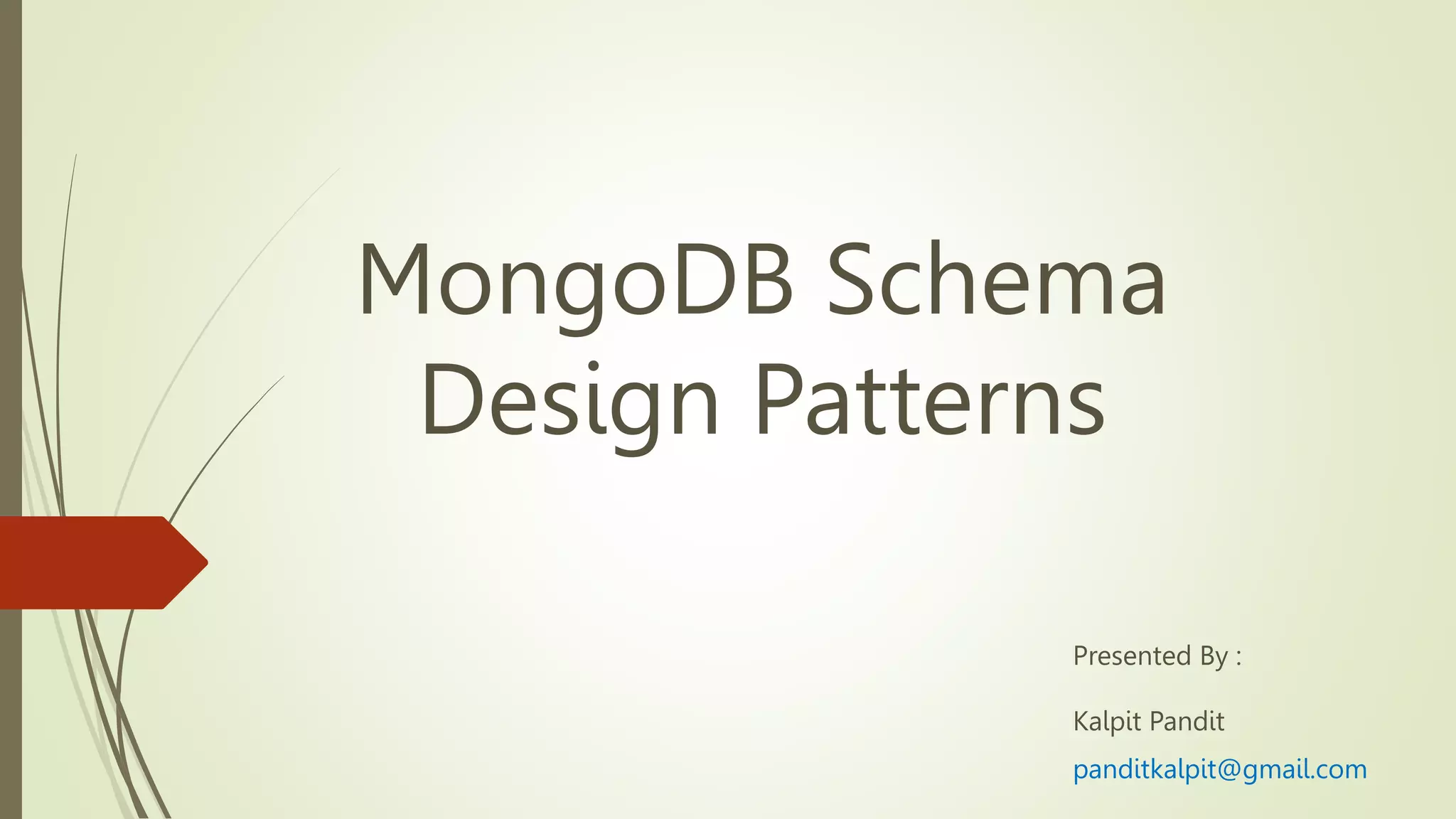 MongoDB Schema Design Patterns

Presented By :

Kalpit Pandit

panditkalpit@gmail.com